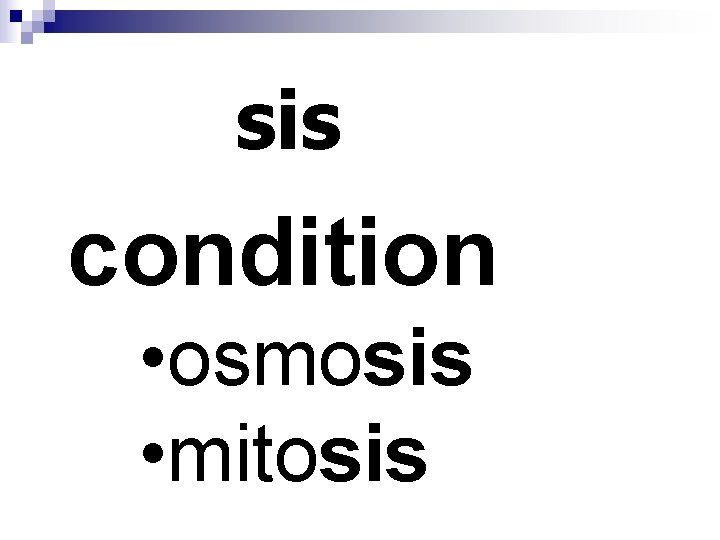 sis

condition

•osmosis
•mitosis